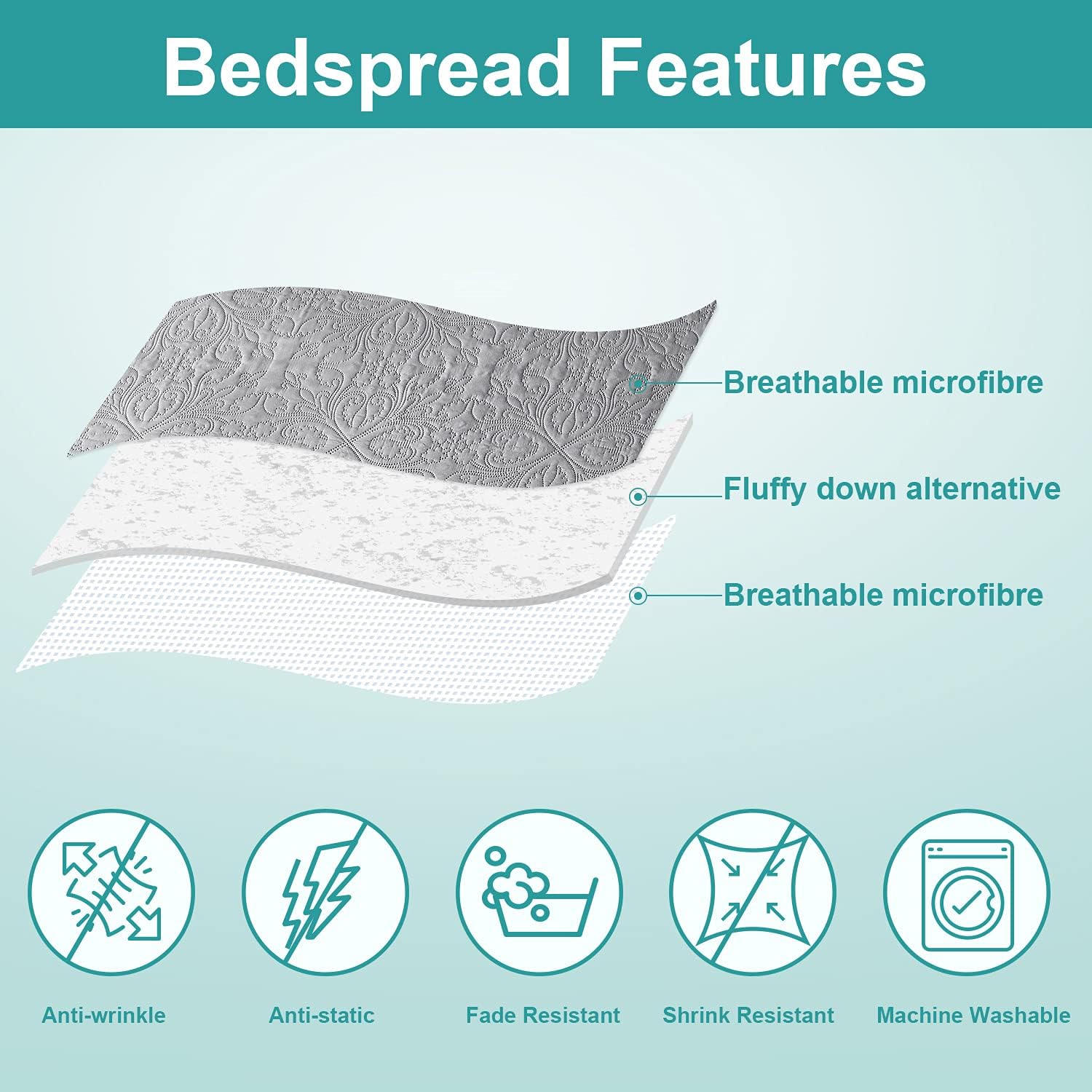 Bedspread Features

Breathable microfibre

Fluffy down alternative

Breathable microfibre

Anti-wrinkle

Anti-static

Fade Resistant

Shrink Resistant

Machine Washable